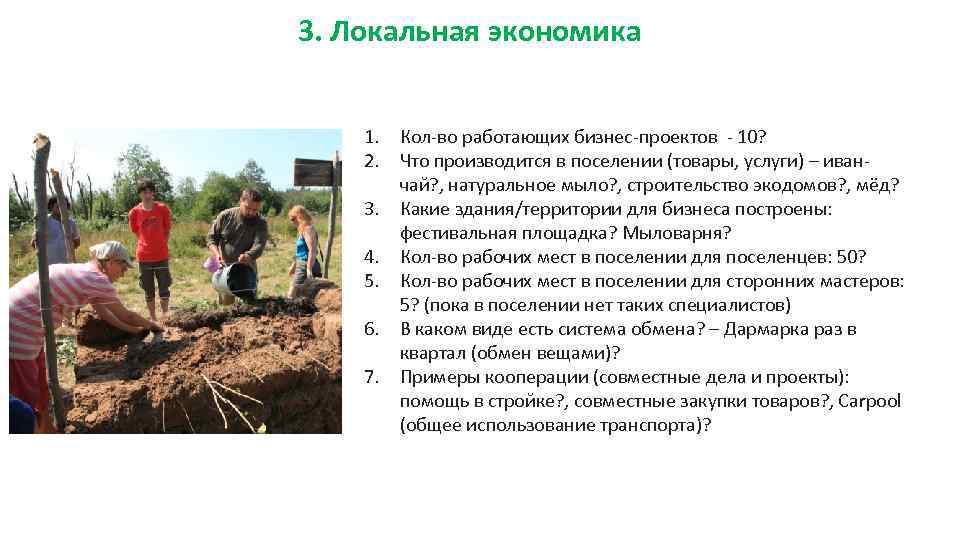 3. Локальная экономика

1. Кол-во работающих бизнес-проектов - 10?
2. Что производится в поселении (товары, услуги) – иван-чай?, натуральное мыло?, строительство экодомов?, мёд?
3. Какие здания/территории для бизнеса построены: фестивальная площадка? Мыловарня?
4. Кол-во рабочих мест в поселении для поселенцев: 50?
5. Кол-во рабочих мест в поселении для сторонних мастеров: 5? (пока в поселении нет таких специалистов)
6. В каком виде есть система обмена? – Дармарка раз в квартал (обмен вещами)?
7. Примеры кооперации (совместные дела и проекты): помощь в стройке?, совместные закупки товаров?, Carpool (общее использование транспорта)?